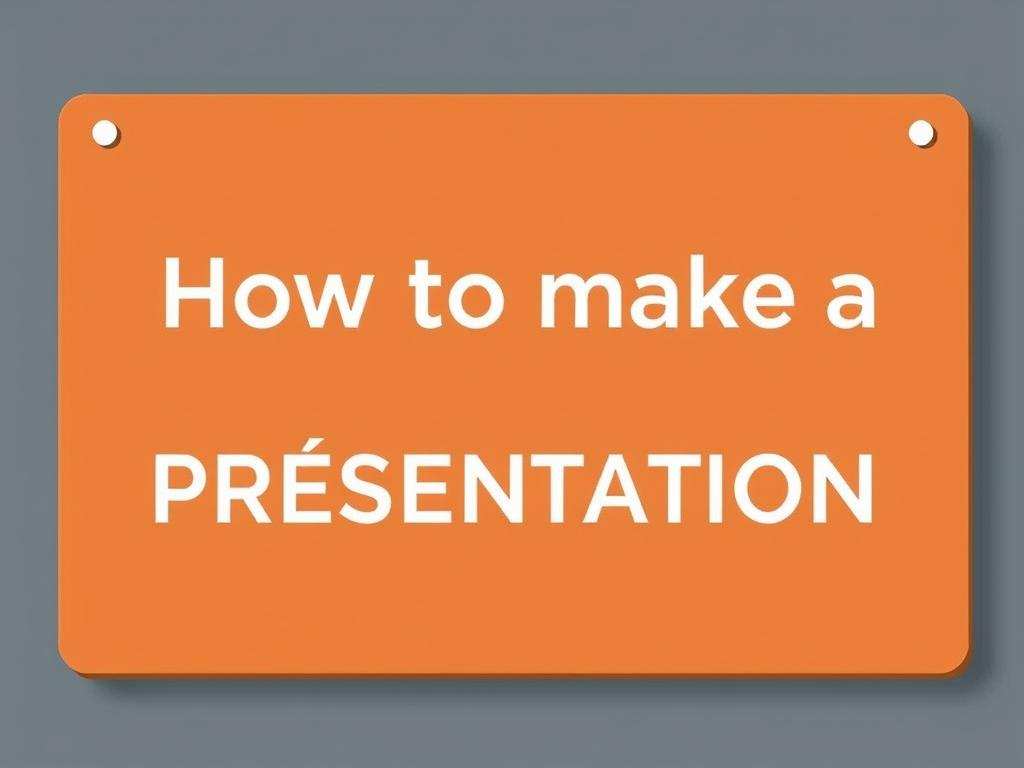 How to make a

PRÉSENTATION